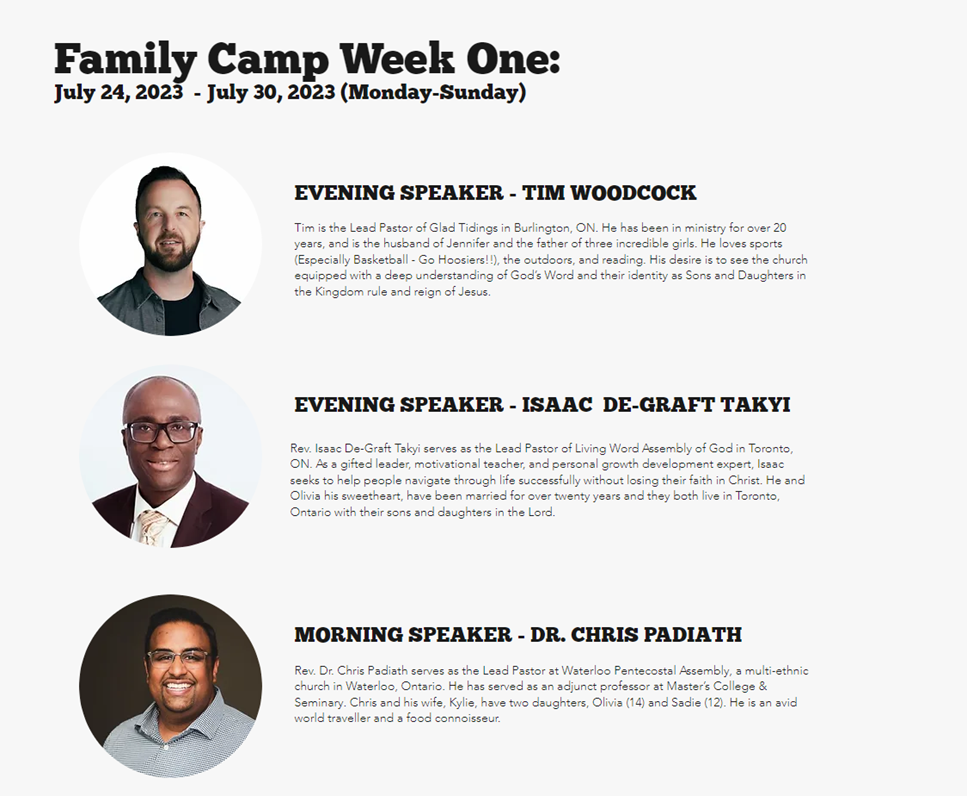 Family Camp Week One:
July 24, 2023 - July 30, 2023 (Monday-Sunday)

EVENING SPEAKER - TIM WOODCOCK

Tim is the Lead Pastor of Glad Tidings in Burlington, ON. He has been in ministry for over 20 years, and is the husband of Jennifer and the father of three incredible girls. He loves sports (Especially Basketball - Go Hoosiers!!), the outdoors, and reading. His desire is to see the church equipped with a deep understanding of God's Word and their identity as Sons and Daughters in the Kingdom rule and reign of Jesus.

EVENING SPEAKER - ISAAC DE-GRAFT TAKYI

Rev. Isaac De-Graft Takyi serves as the Lead Pastor of Living Word Assembly of God in Toronto, ON. As a gifted leader, motivational teacher, and personal growth development expert, Isaac seeks to help people navigate through life successfully without losing their faith in Christ. He and Olivia his sweetheart, have been married for over twenty years and they both live in Toronto, Ontario with their sons and daughters in the Lord.

MORNING SPEAKER - DR. CHRIS PADIATH

Rev. Dr. Chris Padiath serves as the Lead Pastor at Waterloo Pentecostal Assembly, a multi-ethnic church in Waterloo, Ontario. He has served as an adjunct professor at Master's College & Seminary. Chris and his wife, Kylie, have two daughters, Olivia (14) and Sadie (12). He is an avid world traveller and a food connoisseur.